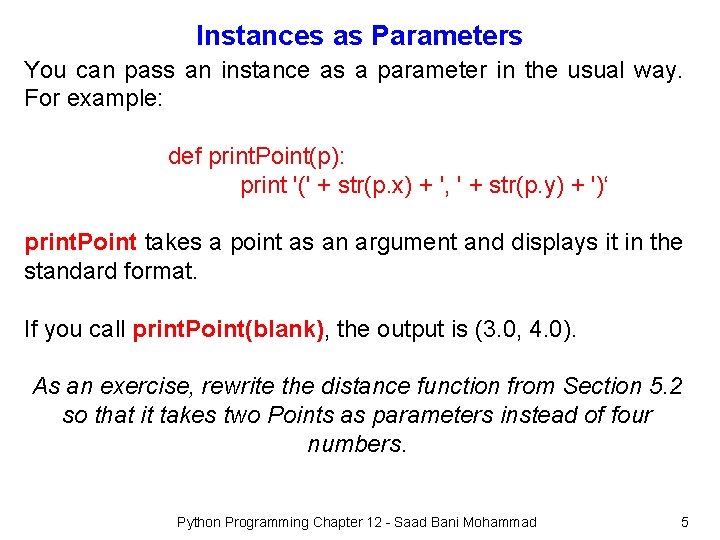 Instances as Parameters

You can pass an instance as a parameter in the usual way. For example:

def printPoint(p):
print '(' + str(p.x) + ', ' + str(p.y) + ')‘

printPoint takes a point as an argument and displays it in the standard format.

If you call printPoint(blank), the output is (3.0, 4.0).

As an exercise, rewrite the distance function from Section 5.2 so that it takes two Points as parameters instead of four numbers.

Python Programming Chapter 12 - Saad Bani Mohammad

5